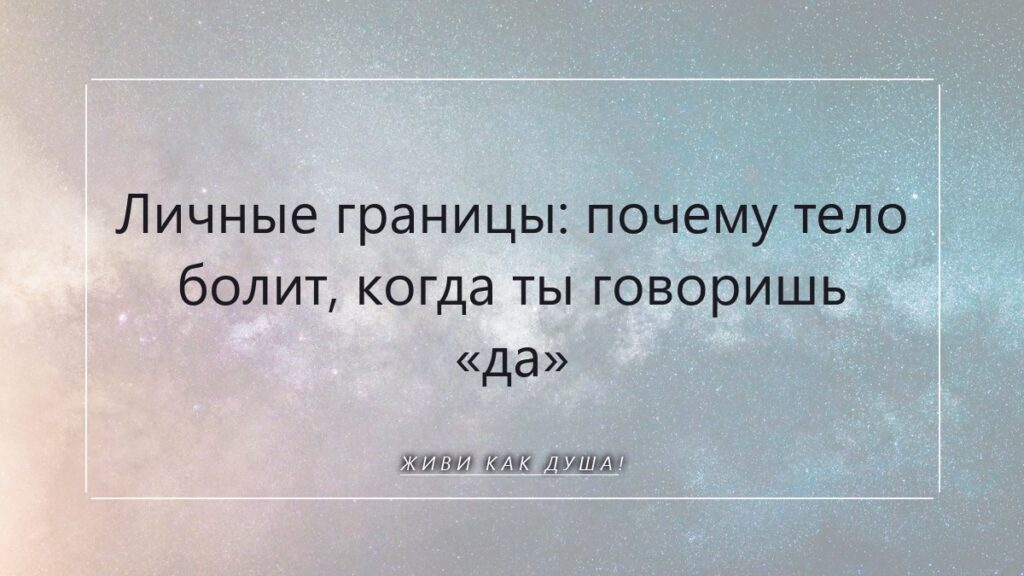 Личные границы: почему тело болит, когда ты говоришь «да»

ЖИВИ КАК ДУША!